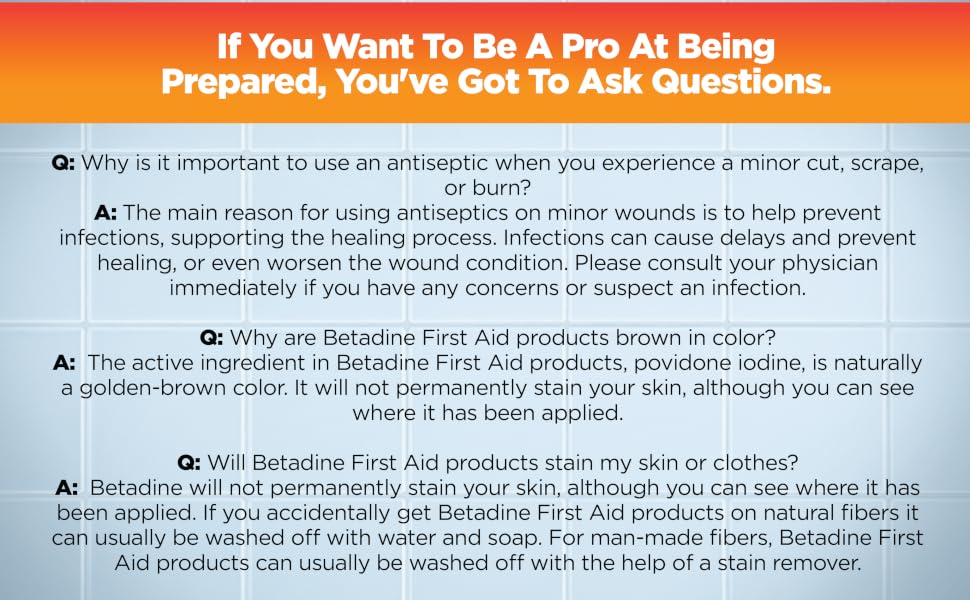 If You Want To Be A Pro At Being Prepared, You've Got To Ask Questions.

Q: Why is it important to use an antiseptic when you experience a minor cut, scrape, or burn?
A: The main reason for using antiseptics on minor wounds is to help prevent infections, supporting the healing process. Infections can cause delays and prevent healing, or even worsen the wound condition. Please consult your physician immediately if you have any concerns or suspect an infection.

Q: Why are Betadine First Aid products brown in color?
A: The active ingredient in Betadine First Aid products, povidone iodine, is naturally a golden-brown color. It will not permanently stain your skin, although you can see where it has been applied.

Q: Will Betadine First Aid products stain my skin or clothes?
A: Betadine will not permanently stain your skin, although you can see where it has been applied. If you accidentally get Betadine First Aid products on natural fibers it can usually be washed off with water and soap. For man-made fibers, Betadine First Aid products can usually be washed off with the help of a stain remover.